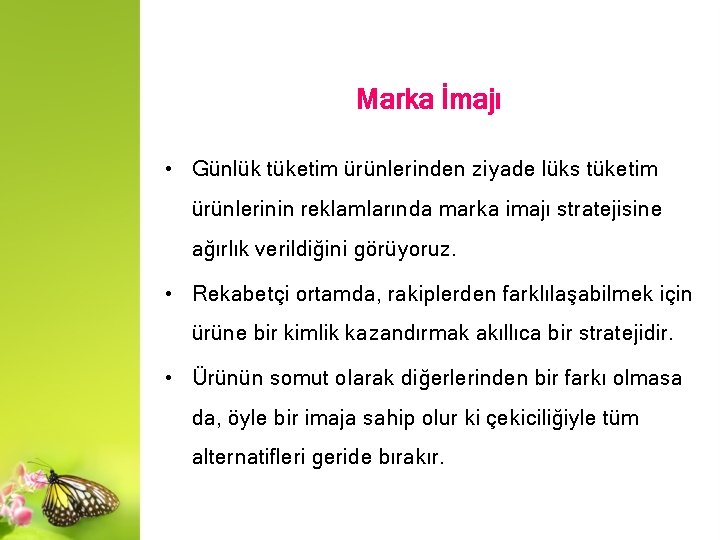 Marka İmajı

• Günlük tüketim ürünlerinden ziyade lüks tüketim ürünlerinin reklamlarında marka imajı stratejisine ağırlık verildiğini görüyoruz.

• Rekabetçi ortamda, rakiplerden farklılaşabilmek için ürüne bir kimlik kazandırmak akıllıca bir stratejidir.

• Ürünün somut olarak diğerlerinden bir farkı olmasa da, öyle bir imaja sahip olur ki çekiciliğiyle tüm alternatifleri geride bırakır.